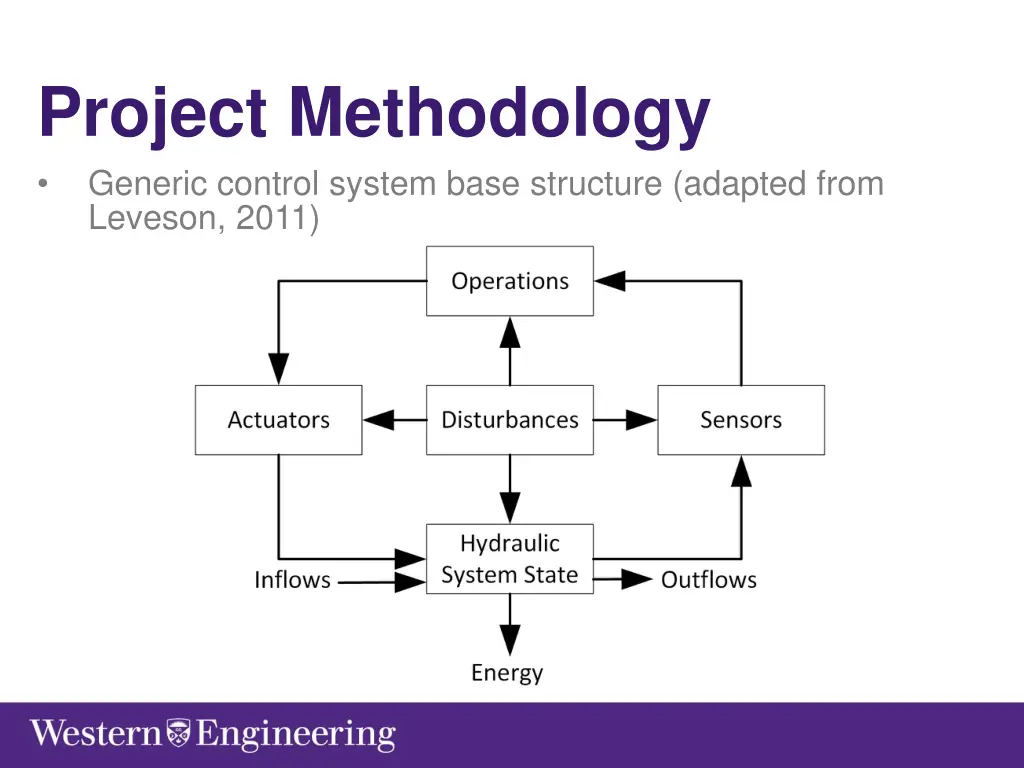 Project Methodology

• Generic control system base structure (adapted from Leveson, 2011)

Operations

Actuators

Disturbances

Sensors

Hydraulic System State

Inflows

Outflows

Energy

Western Engineering